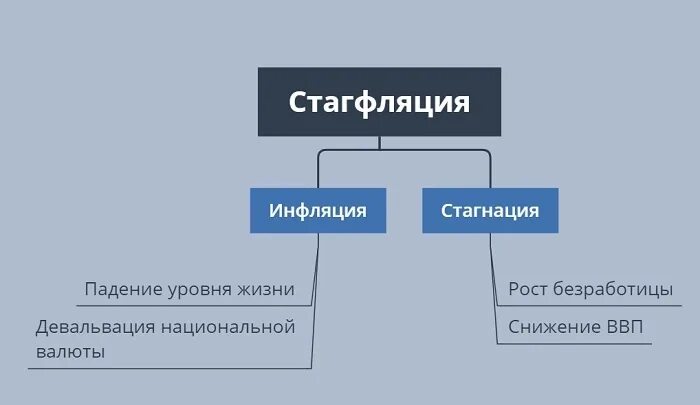 Стагфляция

Инфляция

Стагнация

Падение уровня жизни

Девальвация национальной валюты

Рост безработицы

Снижение ВВП